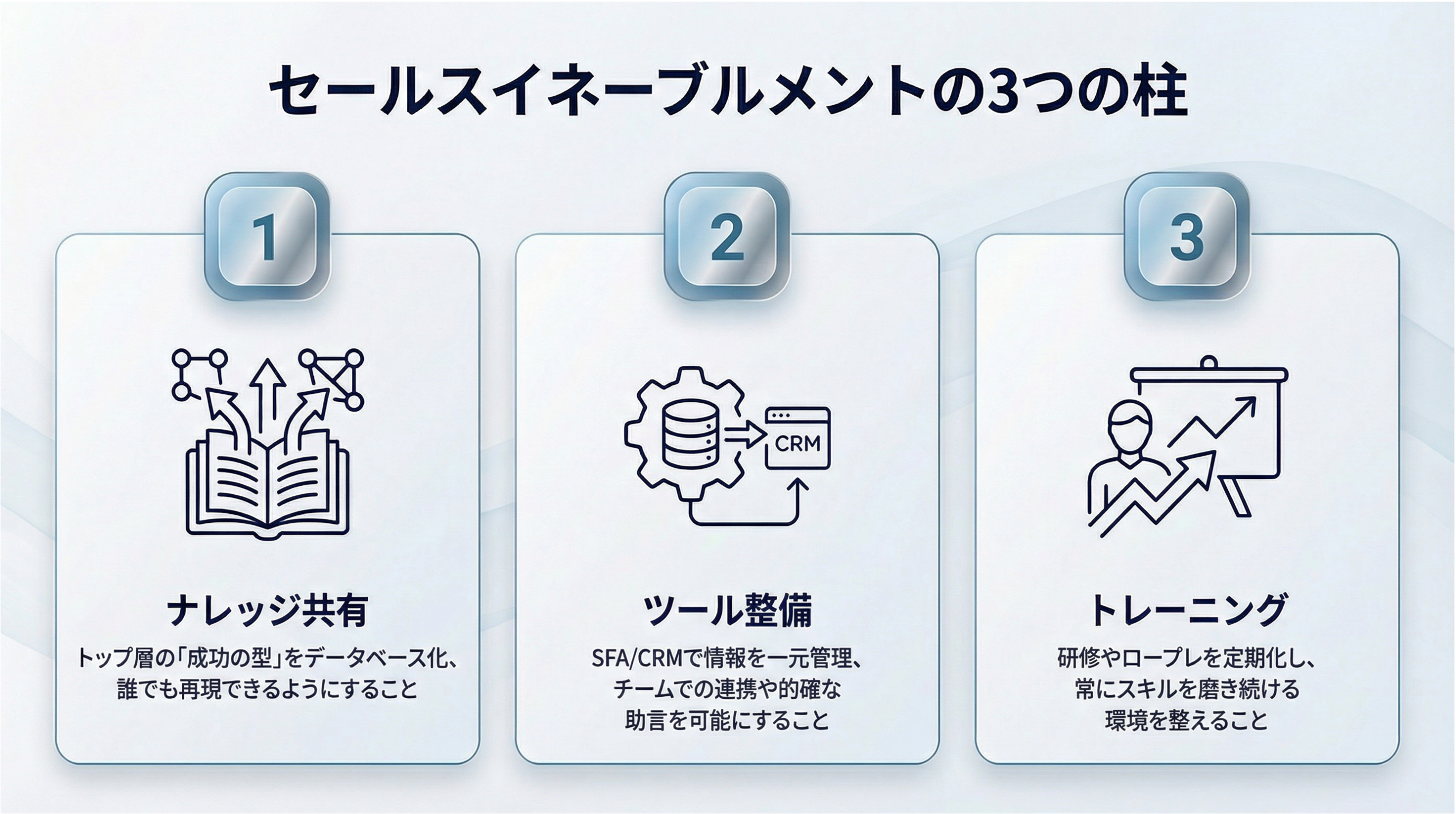 セールスイネーブルメントの3つの柱

1

ナレッジ共有

トップ層の「成功の型」をデータベース化、誰でも再現できるようにすること

2

CRM

ツール整備

SFA/CRMで情報を一元管理、チームでの連携や的確な助言を可能にすること

3

トレーニング

研修やロープレを定期化し、常にスキルを磨き続ける環境を整えること